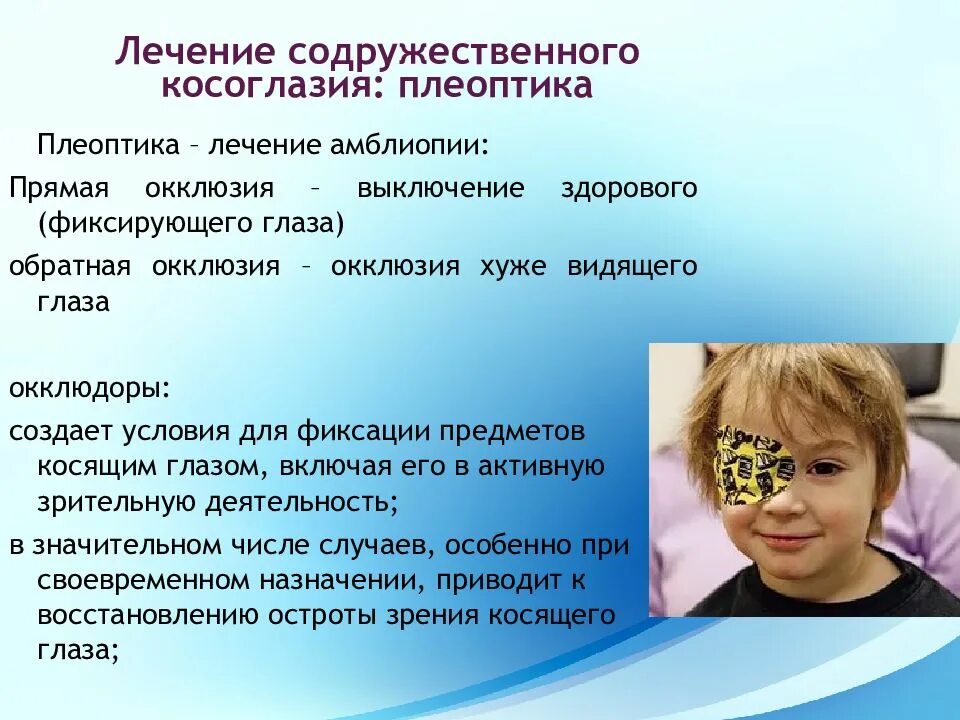 Лечение содружественного косоглазия: плеоптика

Плеоптика – лечение амблиопии:

Прямая окклюзия – выключение здорового (фиксирующего глаза)

обратная окклюзия – окклюзия хуже видящего глаза

окклюдоры:

создает условия для фиксации предметов косящим глазом, включая его в активную зрительную деятельность;

в значительном числе случаев, особенно при своевременном назначении, приводит к восстановлению остроты зрения косящего глаза;